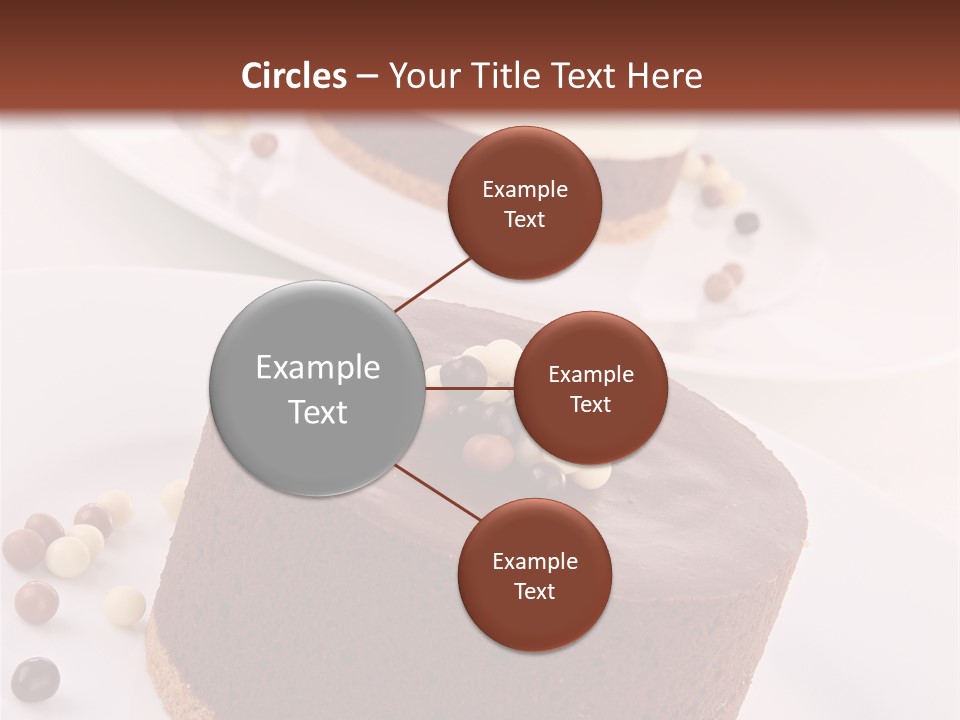 Circles – Your Title Text Here

Example Text

Example Text

Example Text

Example Text